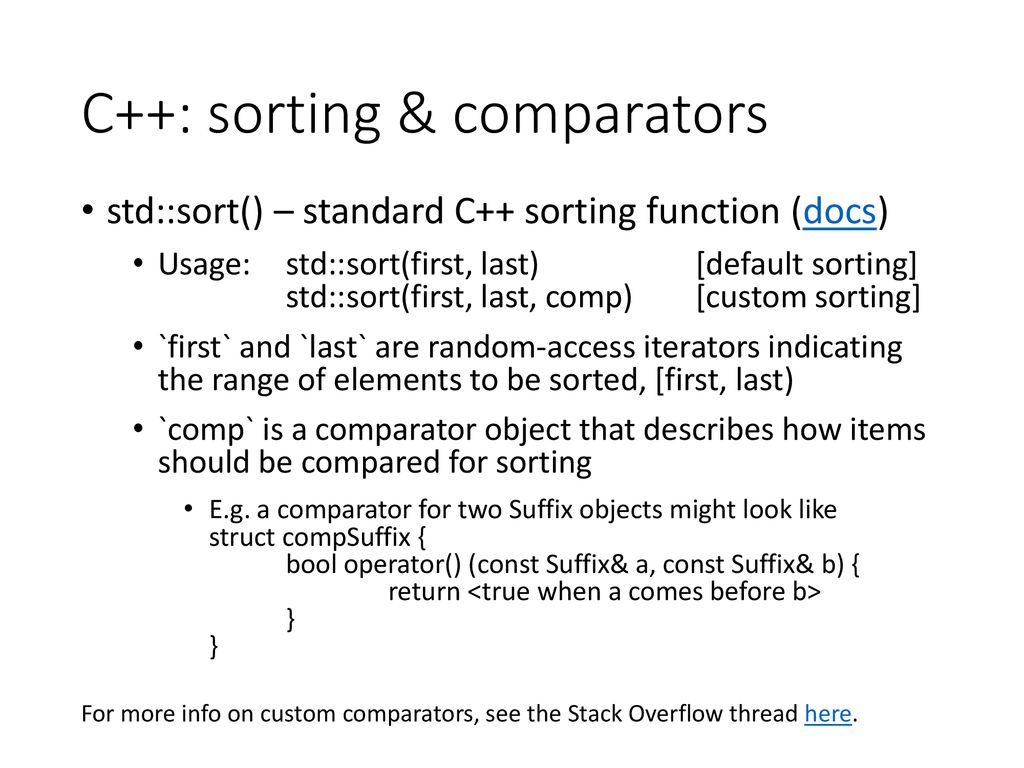 C++: sorting & comparators

• std::sort() – standard C++ sorting function (docs)

• Usage: std::sort(first, last) [default sorting]
std::sort(first, last, comp) [custom sorting]

• `first` and `last` are random-access iterators indicating the range of elements to be sorted, [first, last)

• `comp` is a comparator object that describes how items should be compared for sorting

• E.g. a comparator for two Suffix objects might look like
struct compSuffix {
bool operator() (const Suffix& a, const Suffix& b) {
return <true when a comes before b>
}
}

For more info on custom comparators, see the Stack Overflow thread here.